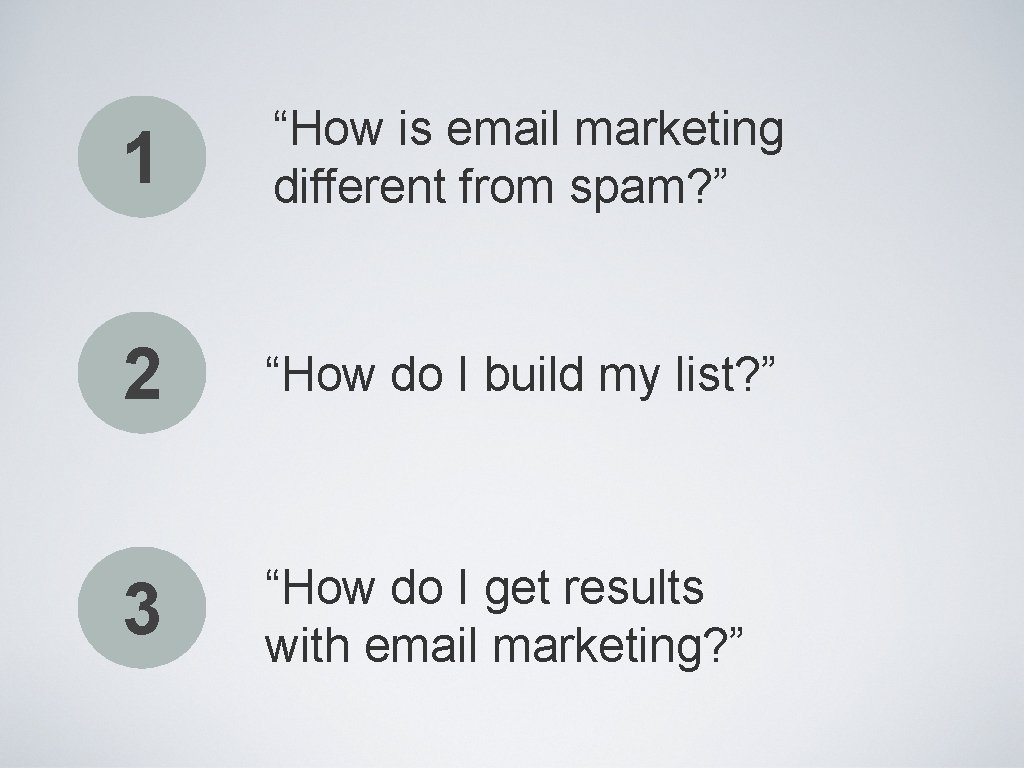 1

“How is email marketing different from spam?”

2

“How do I build my list?”

3

“How do I get results with email marketing?”